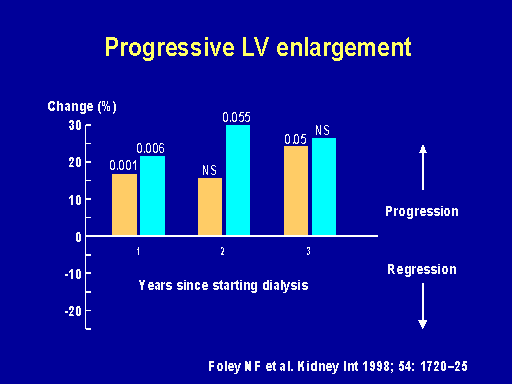 Progressive LV enlargement

Change (%)

30
20
10
0
-10
-20

0.001
0.006
NS
0.055
0.05
NS

1
2
3

Years since starting dialysis

Progression

Regression

Foley NF et al. Kidney Int 1998; 54: 1720–25